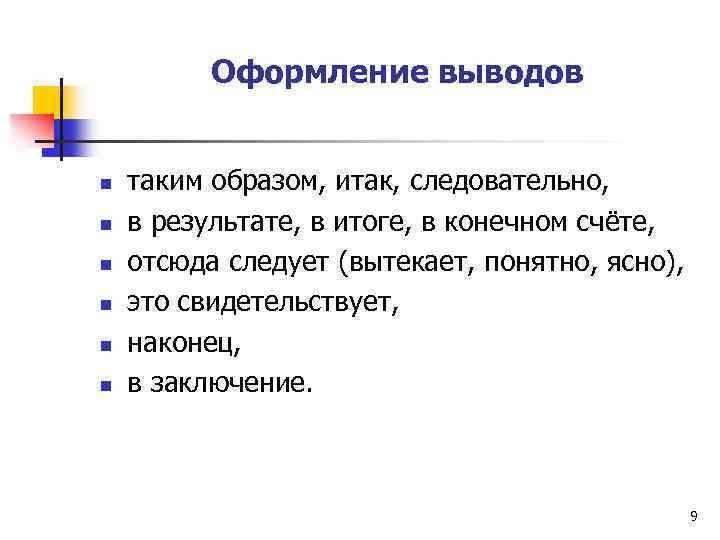 Оформление выводов

- таким образом, итак, следовательно,
- в результате, в итоге, в конечном счёте,
- отсюда следует (вытекает, понятно, ясно),
- это свидетельствует,
- наконец,
- в заключение.

9